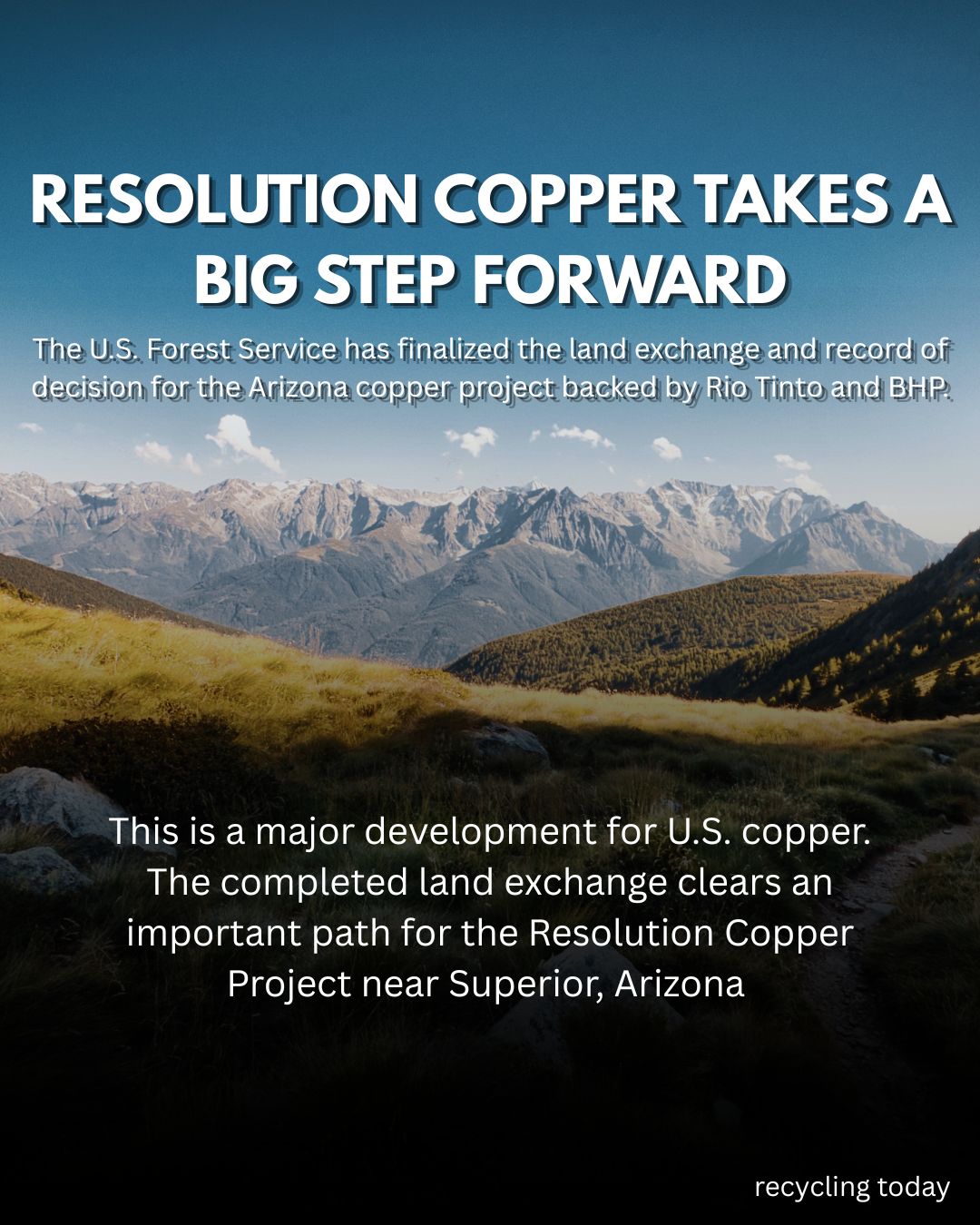 RESOLUTION COPPER TAKES A BIG STEP FORWARD

The U.S. Forest Service has finalized the land exchange and record of decision for the Arizona copper project backed by Rio Tinto and BHP.

This is a major development for U.S. copper. The completed land exchange clears an important path for the Resolution Copper Project near Superior, Arizona

recycling today